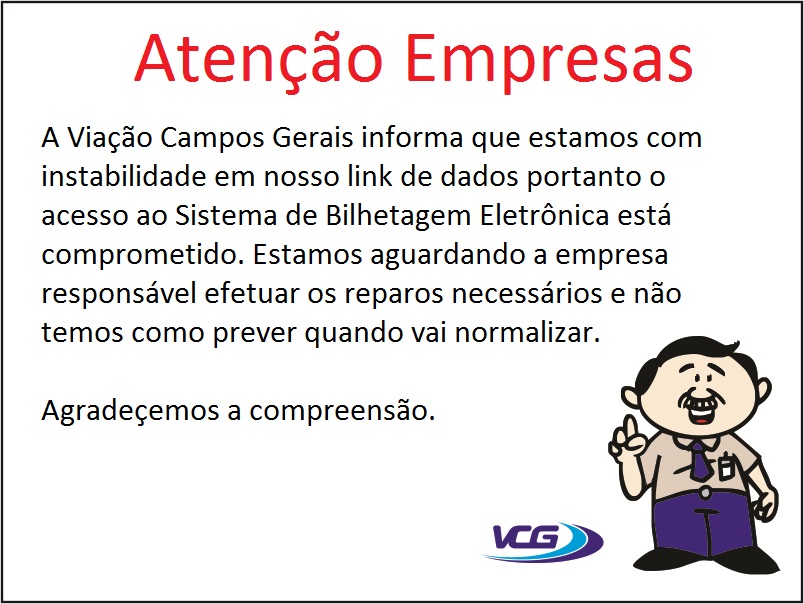 Atenção Empresas

A Viação Campos Gerais informa que estamos com instabilidade em nosso link de dados portanto o acesso ao Sistema de Bilhetagem Eletrônica está comprometido. Estamos aguardando a empresa responsável efetuar os reparos necessários e não temos como prever quando vai normalizar.

Agradeçemos a compreensão.

VCG